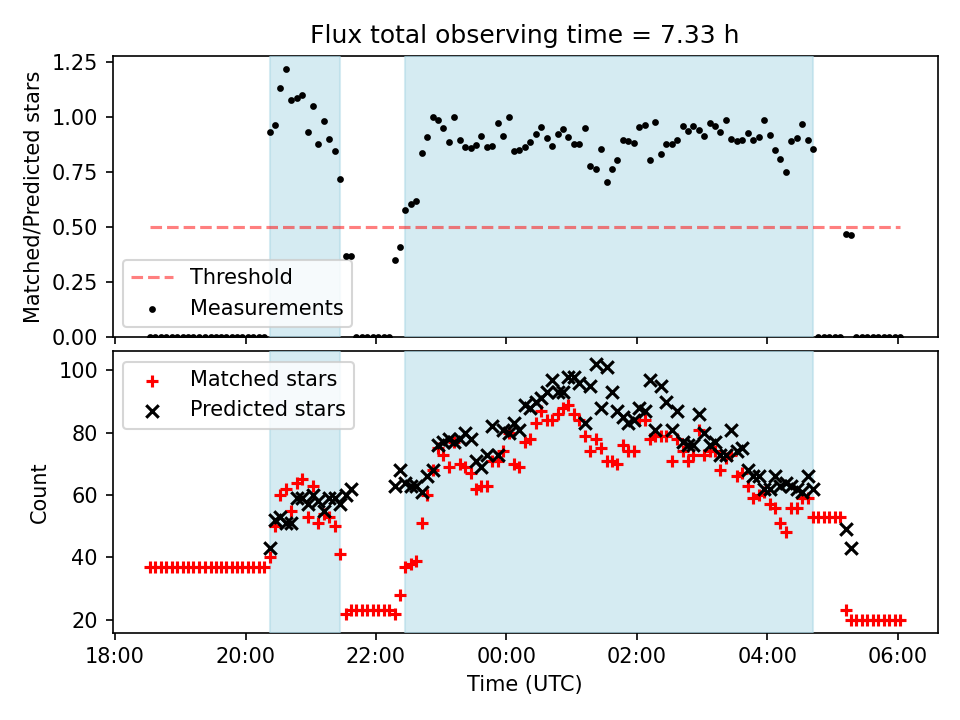 Flux total observing time = 7.33 h

Matched/Predicted stars

1.25
1.00
0.75
0.50
0.25
0.00

Threshold
Measurements

Count

100
80
60
40
20

Matched stars
Predicted stars

18:00
20:00
22:00
00:00
02:00
04:00
06:00

Time (UTC)